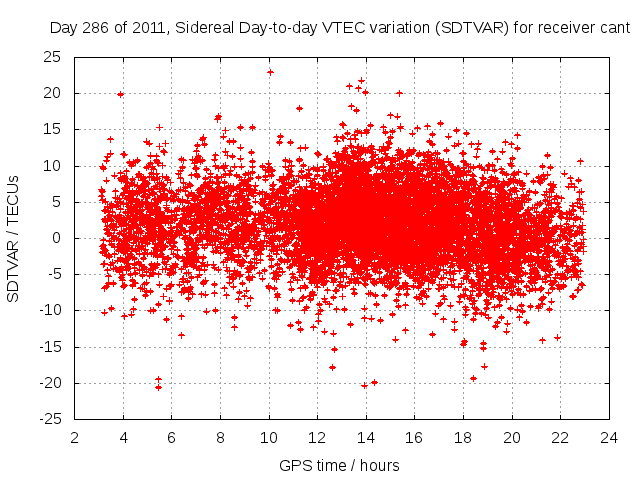 Day 286 of 2011, Sidereal Day-to-day VTEC variation (SDTVAR) for receiver cant

SDTVAR / TECUs

25
20
15
10
5
0
-5
-10
-15
-20
-25

2 4 6 8 10 12 14 16 18 20 22 24

GPS time / hours